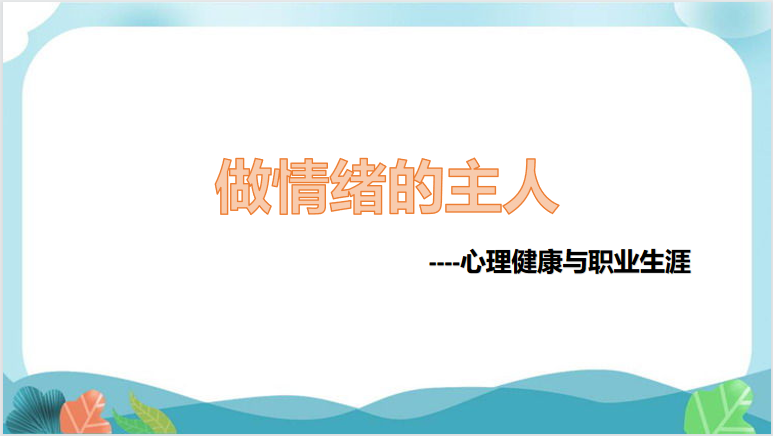 做情绪的主人

----心理健康与职业生涯